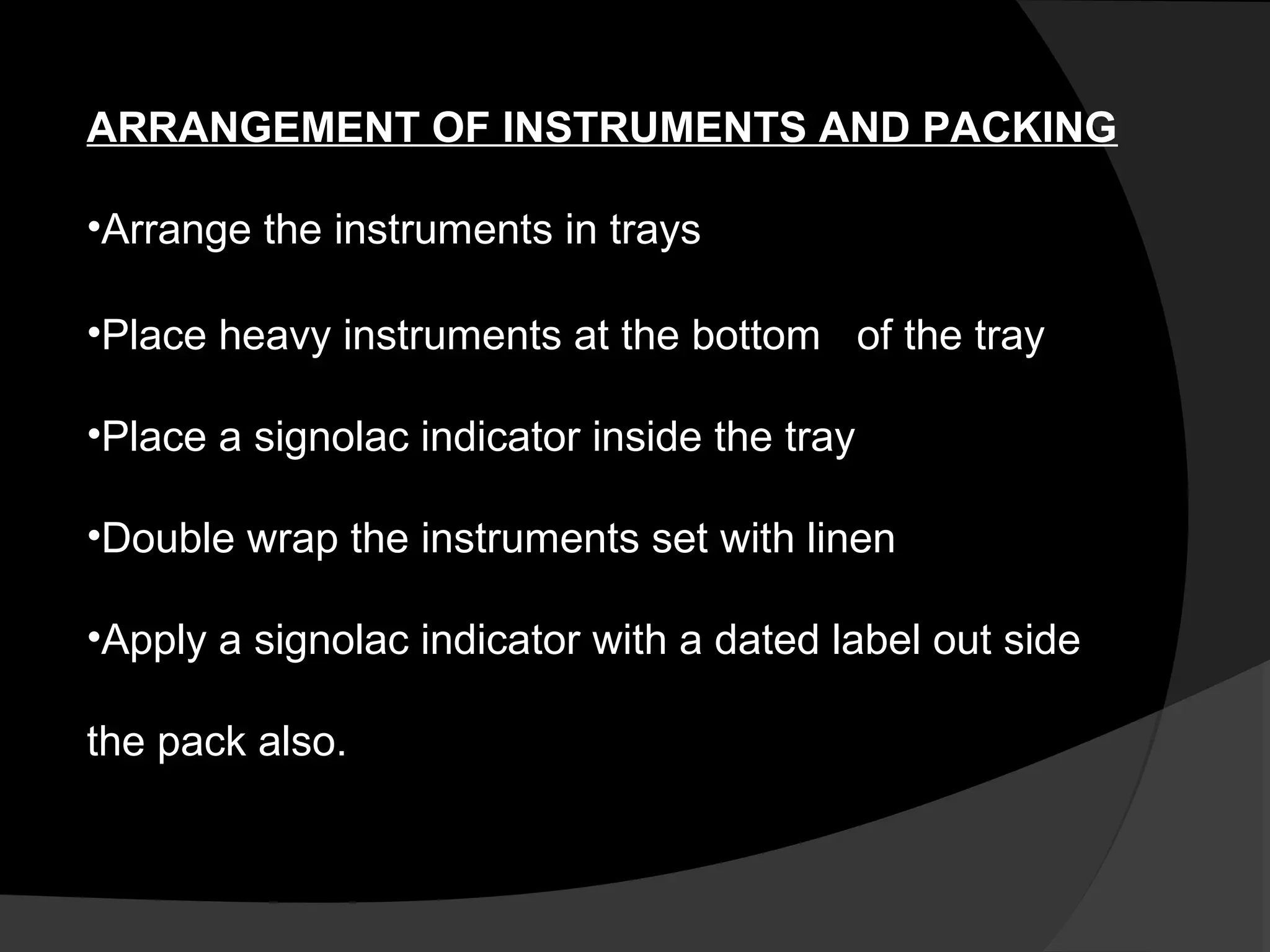 ARRANGEMENT OF INSTRUMENTS AND PACKING

•Arrange the instruments in trays

•Place heavy instruments at the bottom of the tray

•Place a signolac indicator inside the tray

•Double wrap the instruments set with linen

•Apply a signolac indicator with a dated label out side the pack also.